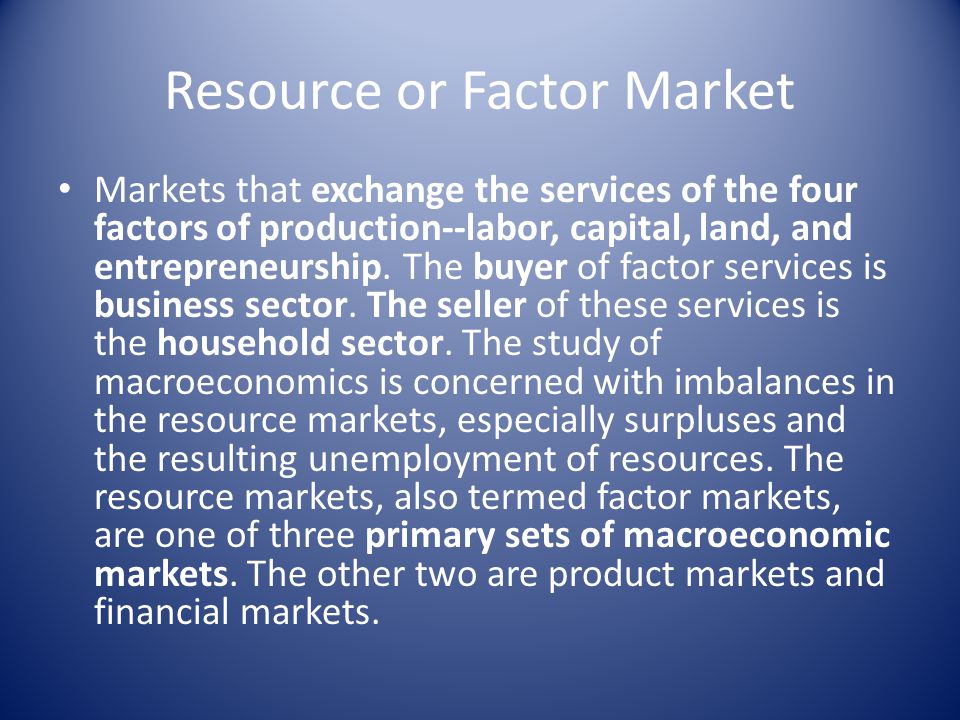 Resource or Factor Market

• Markets that exchange the services of the four factors of production--labor, capital, land, and entrepreneurship. The buyer of factor services is business sector. The seller of these services is the household sector. The study of macroeconomics is concerned with imbalances in the resource markets, especially surpluses and the resulting unemployment of resources. The resource markets, also termed factor markets, are one of three primary sets of macroeconomic markets. The other two are product markets and financial markets.